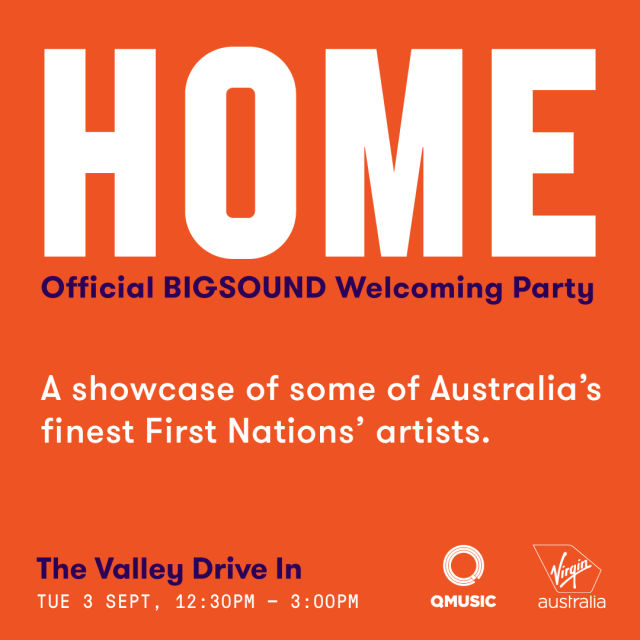 HOME

Official BIGSOUND Welcoming Party

A showcase of some of Australia's finest First Nations' artists.

The Valley Drive In

TUE 3 SEPT, 12:30PM – 3:00PM

QMUSIC

Virgin australia